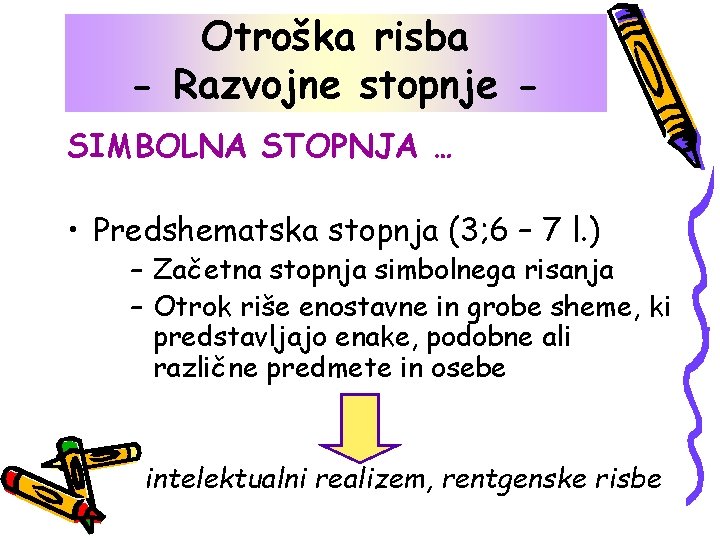 Otroška risba
- Razvojne stopnje -

SIMBOLNA STOPNJA …

• Predshematska stopnja (3;6 – 7 l.)
– Začetna stopnja simbolnega risanja
– Otrok riše enostavne in grobe sheme, ki predstavljajo enake, podobne ali različne predmete in osebe

intelektualni realizem, rentgenske risbe